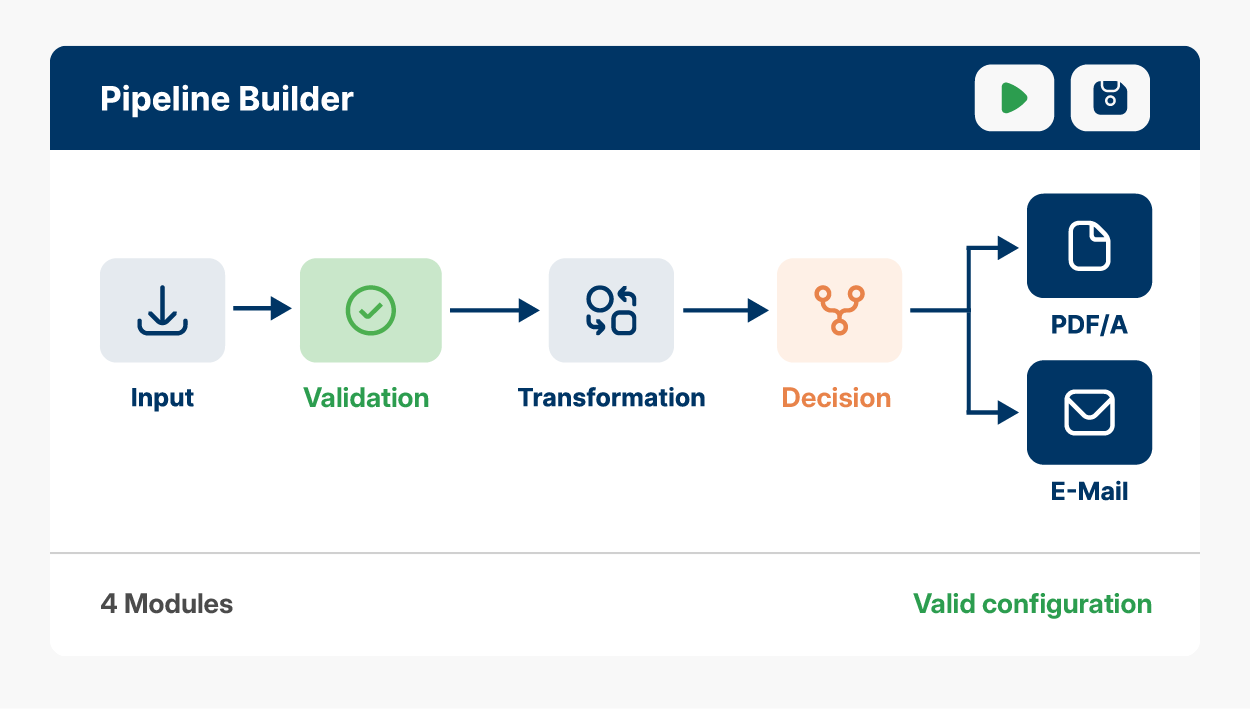 Pipeline Builder

Input

Validation

Transformation

Decision

PDF/A

E-Mail

4 Modules

Valid configuration